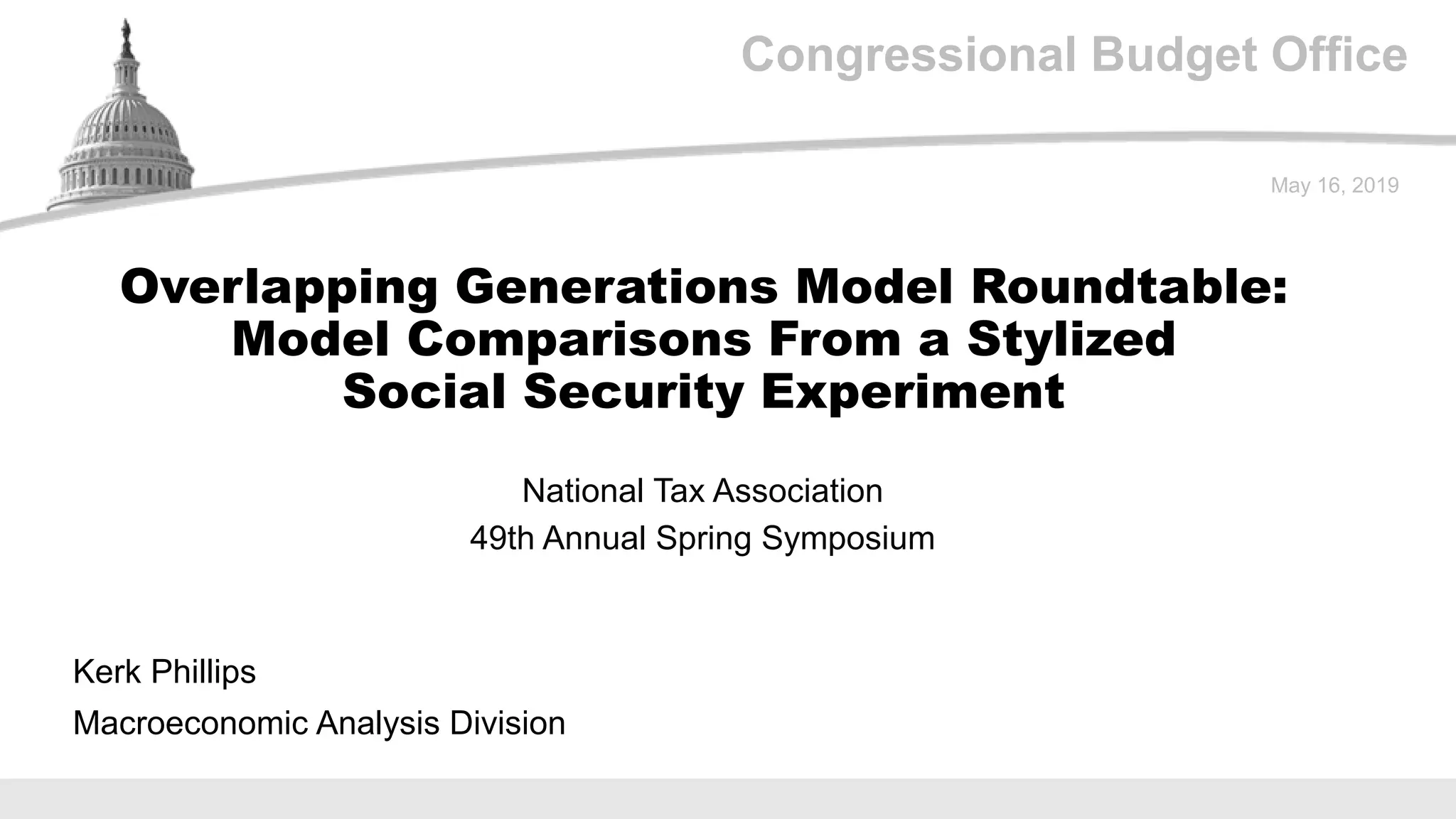 Congressional Budget Office

May 16, 2019

Overlapping Generations Model Roundtable: Model Comparisons From a Stylized Social Security Experiment

National Tax Association
49th Annual Spring Symposium

Kerk Phillips
Macroeconomic Analysis Division